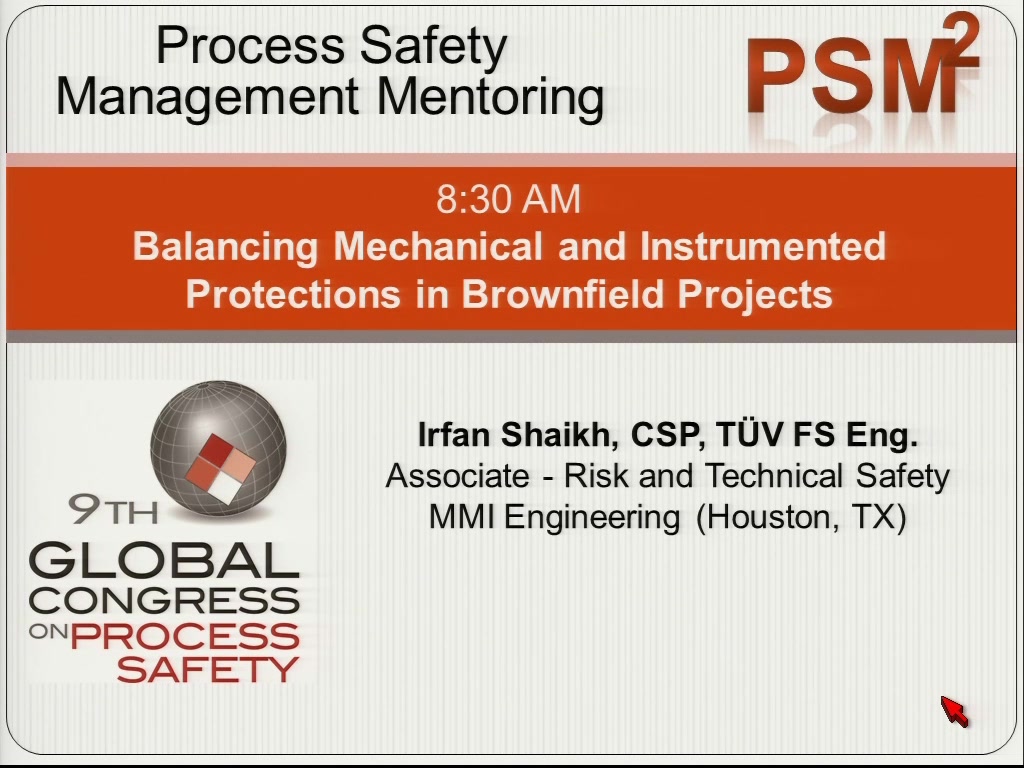 Process Safety Management Mentoring

$PSM^2$

8:30 AM
Balancing Mechanical and Instrumented Protections in Brownfield Projects

9TH GLOBAL CONGRESS ON PROCESS SAFETY

Irfan Shaikh, CSP, TÜV FS Eng.
Associate - Risk and Technical Safety
MMI Engineering (Houston, TX)